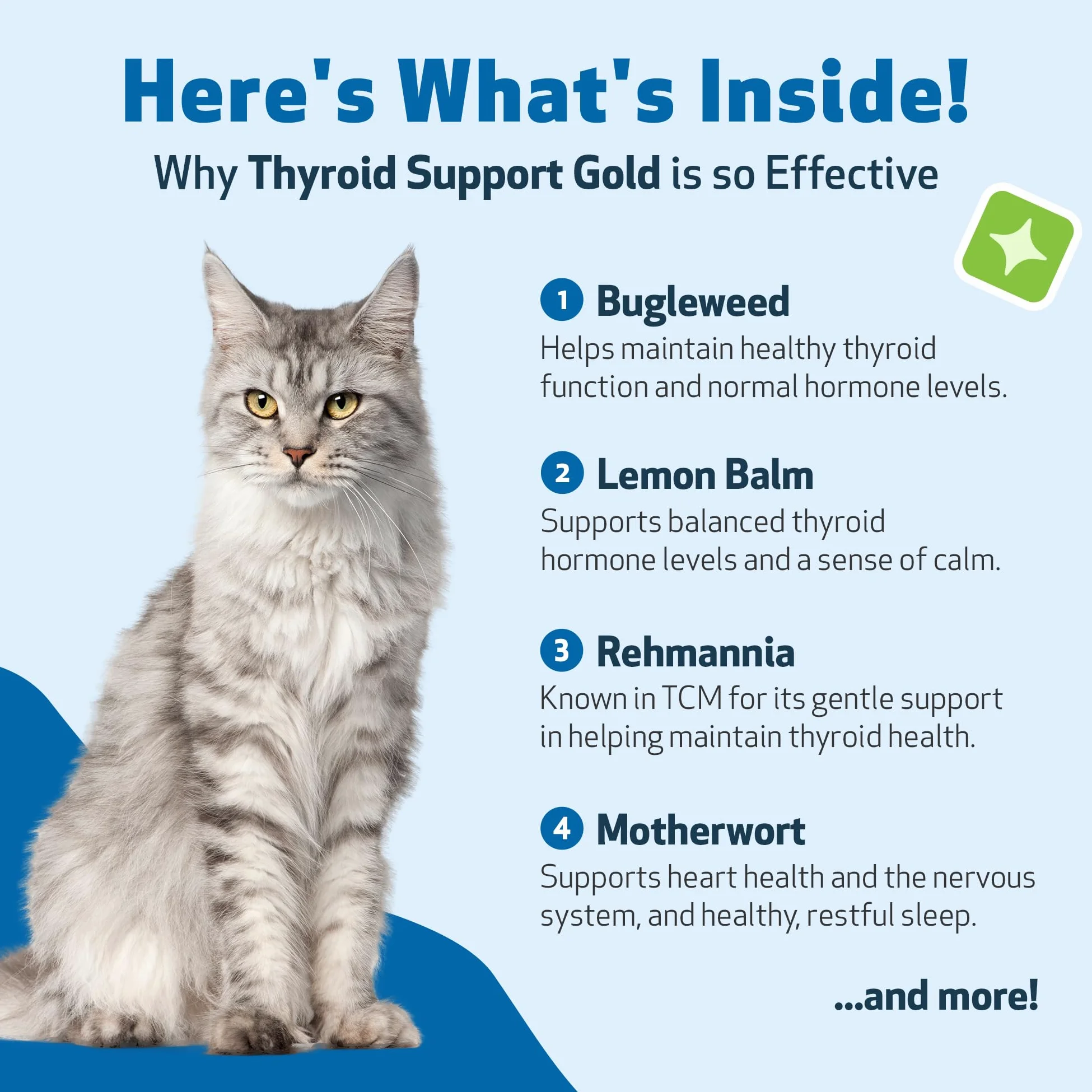 Here's What's Inside!

Why Thyroid Support Gold is so Effective

1 Bugleweed
Helps maintain healthy thyroid function and normal hormone levels.

2 Lemon Balm
Supports balanced thyroid hormone levels and a sense of calm.

3 Rehmannia
Known in TCM for its gentle support in helping maintain thyroid health.

4 Motherwort
Supports heart health and the nervous system, and healthy, restful sleep.

...and more!